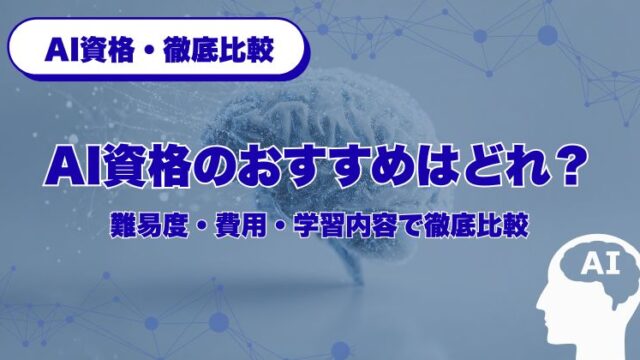 AI資格・徹底比較

AI資格のおすすめはどれ？

難易度・費用・学習内容で徹底比較

AI